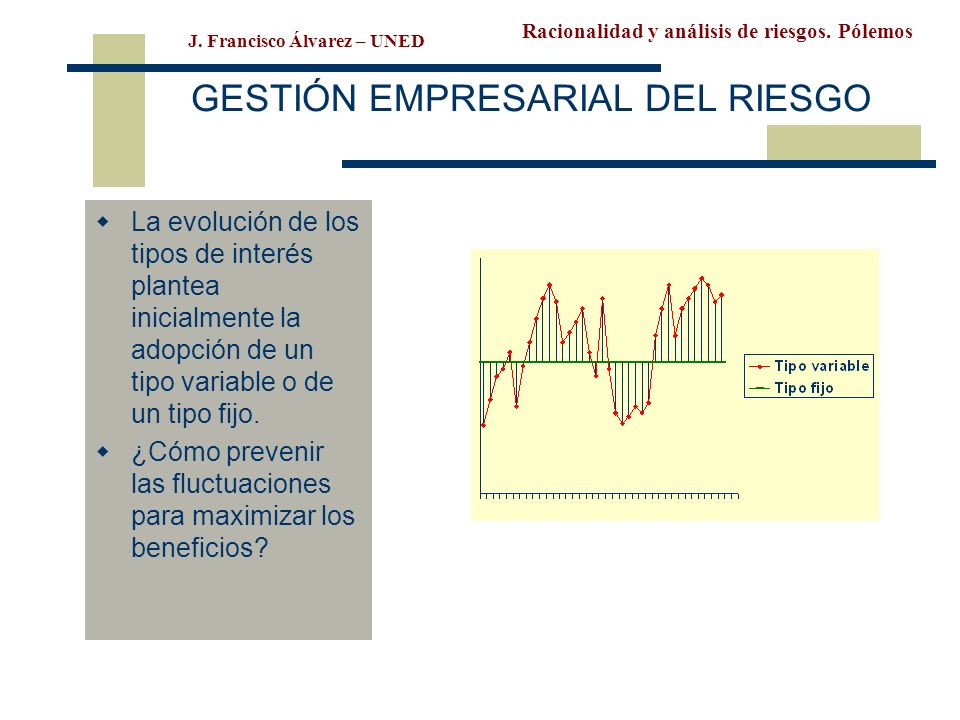 J. Francisco Álvarez – UNED

Racionalidad y análisis de riesgos. Pólemos

GESTIÓN EMPRESARIAL DEL RIESGO

La evolución de los tipos de interés plantea inicialmente la adopción de un tipo variable o de un tipo fijo.

¿Cómo prevenir las fluctuaciones para maximizar los beneficios?

Tipo variable
Tipo fijo